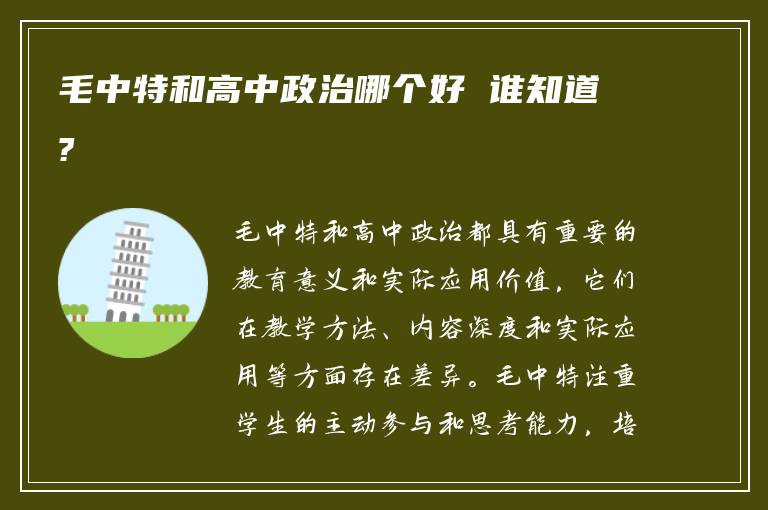 毛中特和高中政治哪个好 谁知道?

毛中特和高中政治都具有重要的教育意义和实际应用价值，它们在教学方法、内容深度和实际应用等方面存在差异。毛中特注重学生的主动参与和思考能力，培